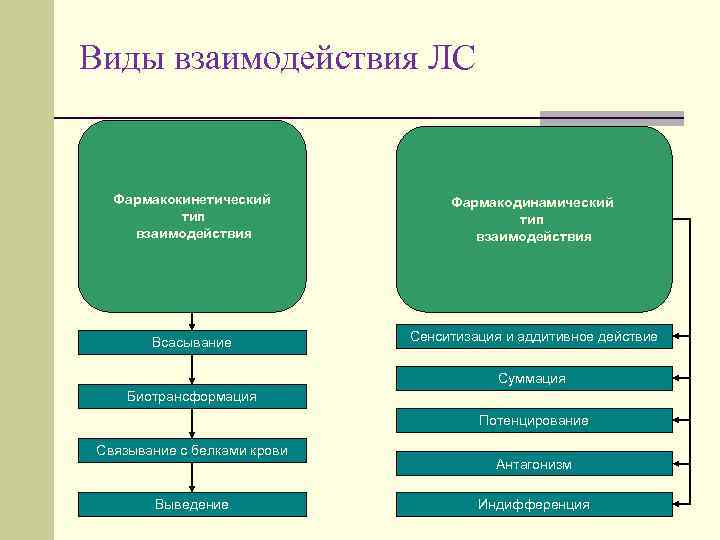 Виды взаимодействия ЛС

Фармакокинетический тип взаимодействия

Всасывание

Биотрансформация

Связывание с белками крови

Выведение

Фармакодинамический тип взаимодействия

Сенситизация и аддитивное действие

Суммация

Потенцирование

Антагонизм

Индифференция